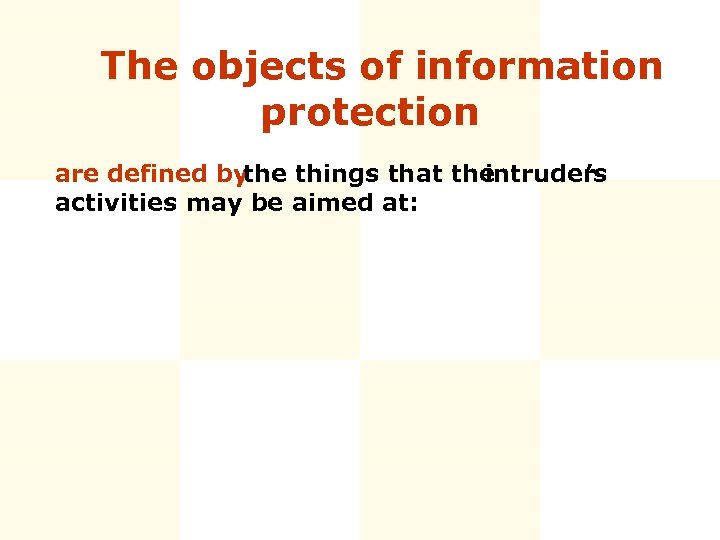 The objects of information protection

are defined by the things that the intruder's activities may be aimed at: